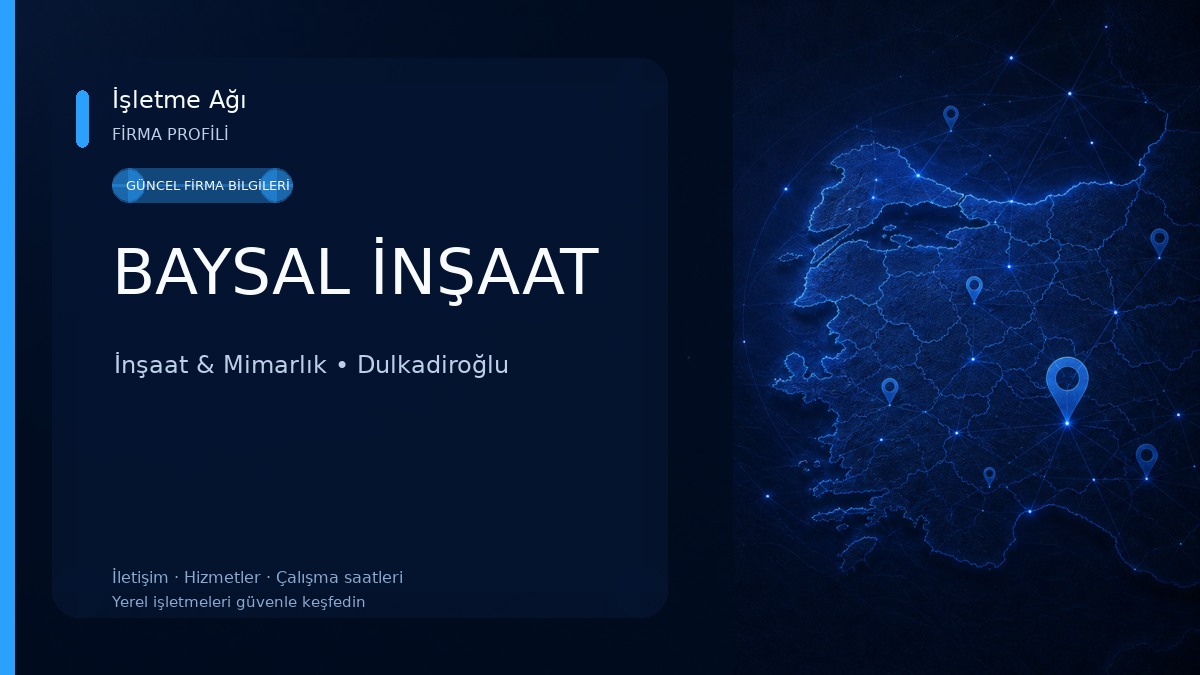 İşletme Ağı
FİRMA PROFİLİ

GÜNCEL FİRMA BİLGİLERİ

BAYSAL İNŞAAT

İnşaat & Mimarlık • Dulkadiroğlu

İletişim · Hizmetler · Çalışma saatleri
Yerel işletmeleri güvenle keşfedin